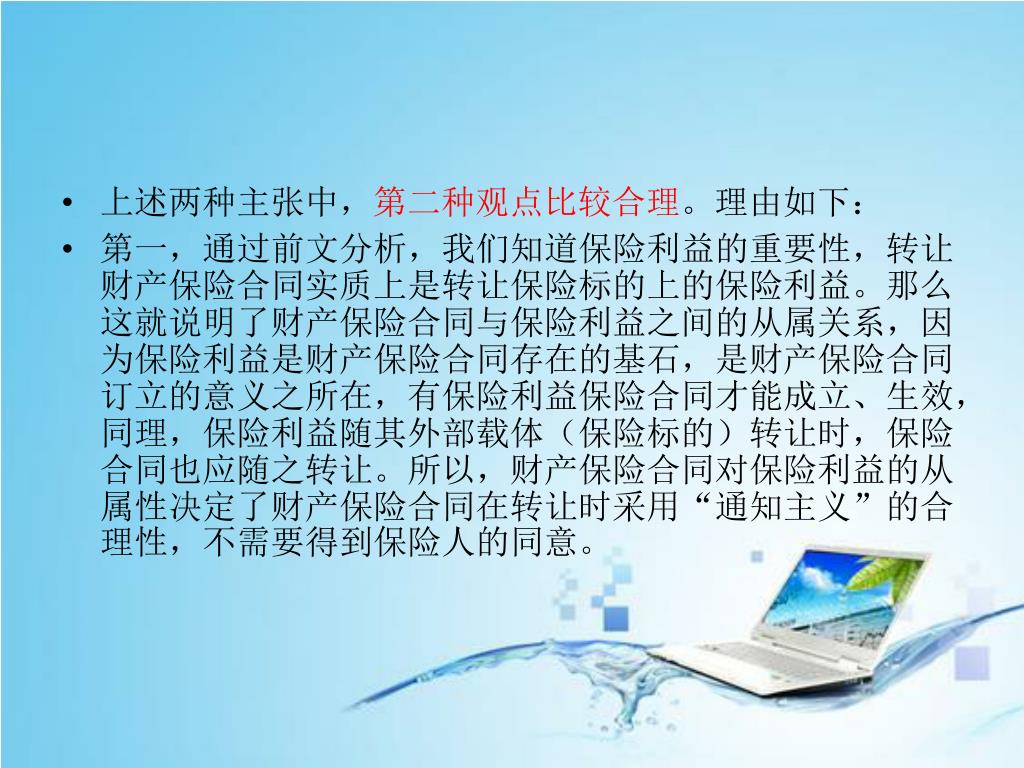 • 上述两种主张中，第二种观点比较合理。理由如下：

• 第一，通过前文分析，我们知道保险利益的重要性，转让财产保险合同实质上是转让保险标的上的保险利益。那么这就说明了财产保险合同与保险利益之间的从属关系，因为保险利益是财产保险合同存在的基石，是财产保险合同订立的意义之所在，有保险利益保险合同才能成立、生效，同理，保险利益随其外部载体（保险标的）转让时，保险合同也应随之转让。所以，财产保险合同对保险利益的从属性决定了财产保险合同在转让时采用“通知主义”的合理性，不需要得到保险人的同意。